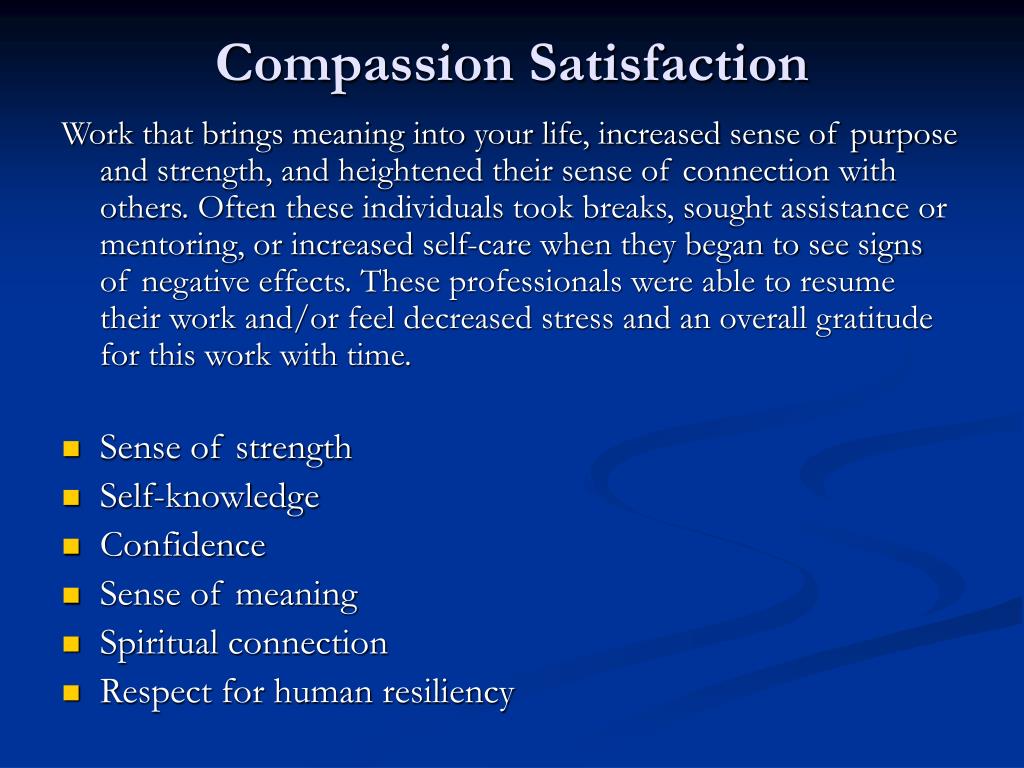 Compassion Satisfaction

Work that brings meaning into your life, increased sense of purpose and strength, and heightened their sense of connection with others. Often these individuals took breaks, sought assistance or mentoring, or increased self-care when they began to see signs of negative effects. These professionals were able to resume their work and/or feel decreased stress and an overall gratitude for this work with time.

- Sense of strength
- Self-knowledge
- Confidence
- Sense of meaning
- Spiritual connection
- Respect for human resiliency